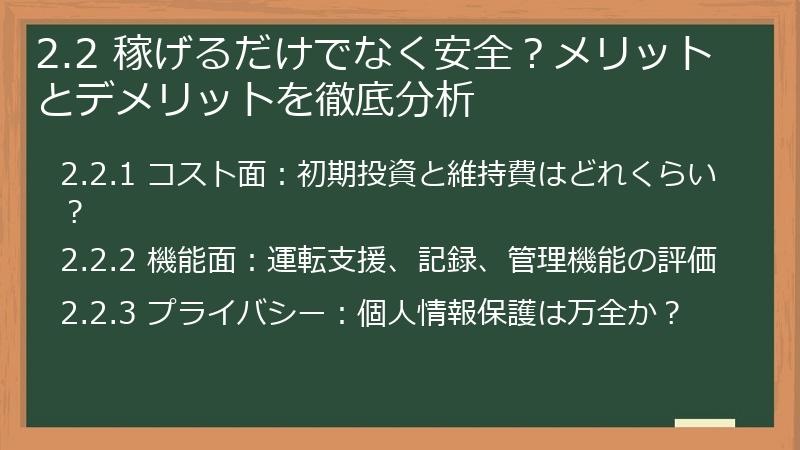 2.2 稼げるだけでなく安全？メリットとデメリットを徹底分析

2.2.1 コスト面：初期投資と維持費はどれくらい？

2.2.2 機能面：運転支援、記録、管理機能の評価

2.2.3 プライバシー：個人情報保護は万全か？